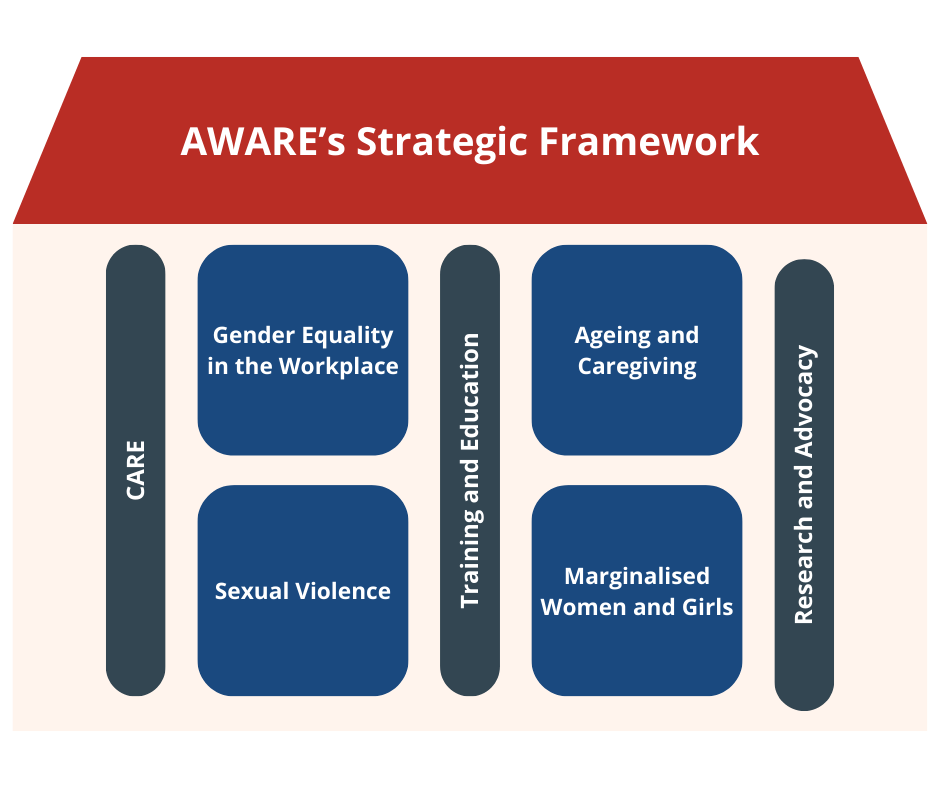 AWARE's Strategic Framework

CARE

Gender Equality in the Workplace

Sexual Violence

Training and Education

Ageing and Caregiving

Marginalised Women and Girls

Research and Advocacy